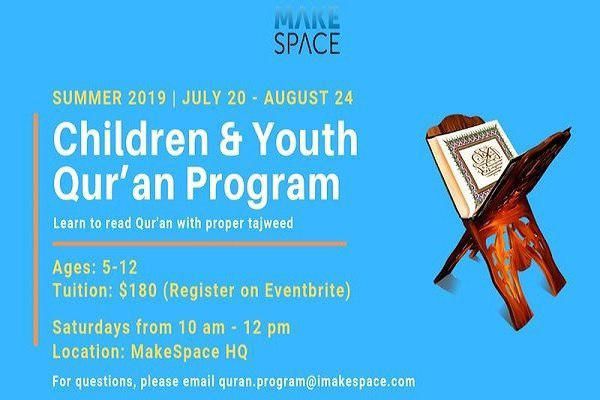 MAKE SPACE

SUMMER 2019 | JULY 20 - AUGUST 24

Children & Youth Qur'an Program

Learn to read Qur'an with proper tajweed

Ages: 5-12
Tuition: $180 (Register on Eventbrite)

Saturdays from 10 am - 12 pm
Location: MakeSpace HQ

For questions, please email quran.program@imakespace.com